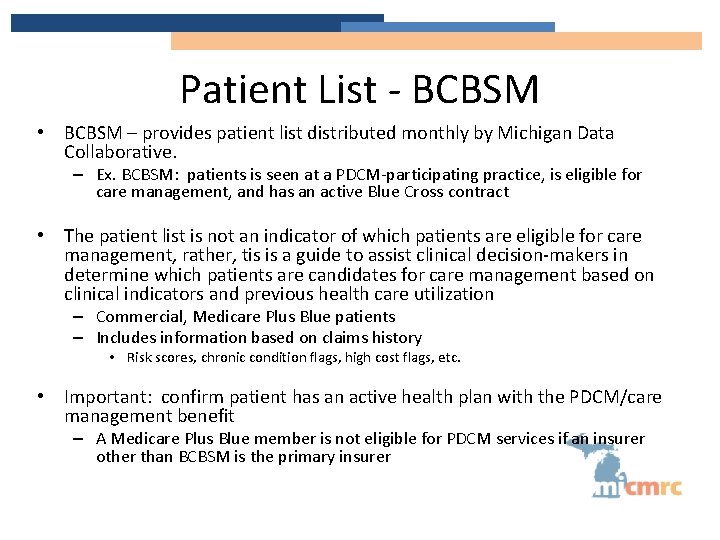 Patient List - BCBSM

• BCBSM – provides patient list distributed monthly by Michigan Data Collaborative.
– Ex. BCBSM: patients is seen at a PDCM-participating practice, is eligible for care management, and has an active Blue Cross contract

• The patient list is not an indicator of which patients are eligible for care management, rather, tis is a guide to assist clinical decision-makers in determine which patients are candidates for care management based on clinical indicators and previous health care utilization
– Commercial, Medicare Plus Blue patients
– Includes information based on claims history
• Risk scores, chronic condition flags, high cost flags, etc.

• Important: confirm patient has an active health plan with the PDCM/care management benefit
– A Medicare Plus Blue member is not eligible for PDCM services if an insurer other than BCBSM is the primary insurer

micmrc